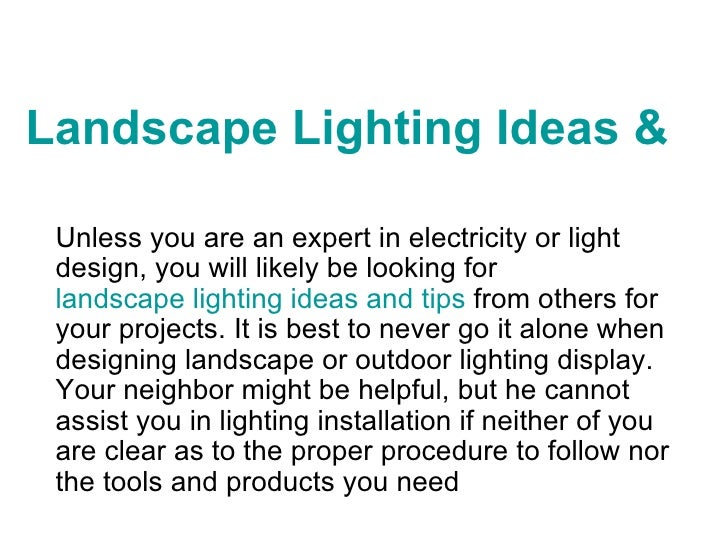 Landscape Lighting Ideas &

Unless you are an expert in electricity or light design, you will likely be looking for landscape lighting ideas and tips from others for your projects. It is best to never go it alone when designing landscape or outdoor lighting display. Your neighbor might be helpful, but he cannot assist you in lighting installation if neither of you are clear as to the proper procedure to follow nor the tools and products you need